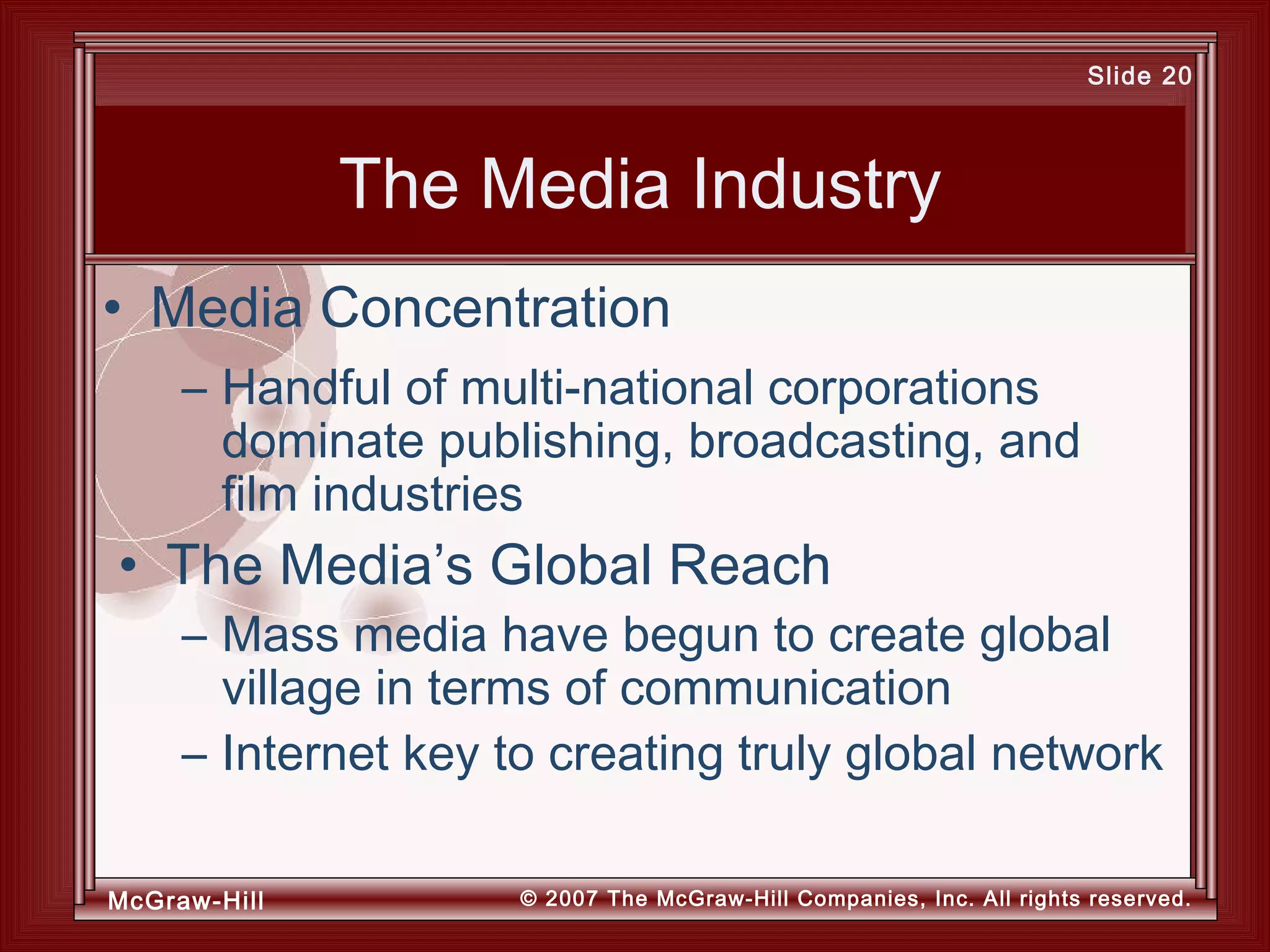 Slide 20

The Media Industry

• Media Concentration
– Handful of multi-national corporations dominate publishing, broadcasting, and film industries

• The Media's Global Reach
– Mass media have begun to create global village in terms of communication
– Internet key to creating truly global network

McGraw-Hill © 2007 The McGraw-Hill Companies, Inc. All rights reserved.